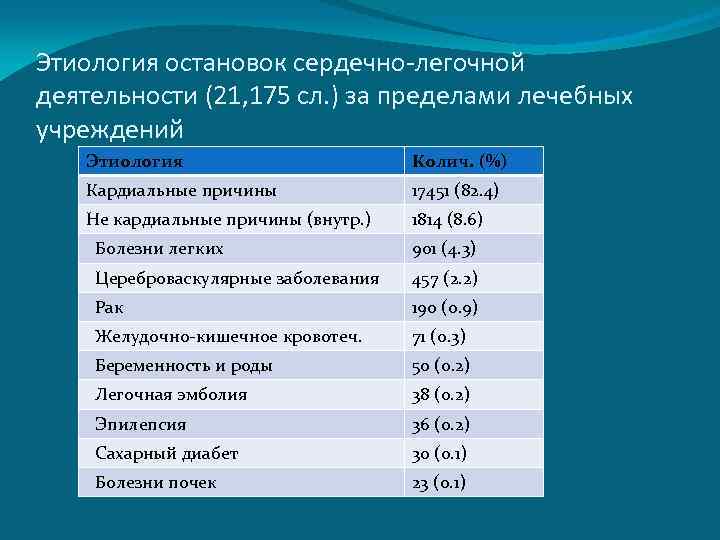 Этиология остановок сердечно-легочной деятельности (21,175 сл.) за пределами лечебных учреждений

| Этиология | Колич. (%) |
|---|---|
| Кардиальные причины | 17451 (82.4) |
| Не кардиальные причины (внутр.) | 1814 (8.6) |
| Болезни легких | 901 (4.3) |
| Цереброваскулярные заболевания | 457 (2.2) |
| Рак | 190 (0.9) |
| Желудочно-кишечное кровотеч. | 71 (0.3) |
| Беременность и роды | 50 (0.2) |
| Легочная эмболия | 38 (0.2) |
| Эпилепсия | 36 (0.2) |
| Сахарный диабет | 30 (0.1) |
| Болезни почек | 23 (0.1) |